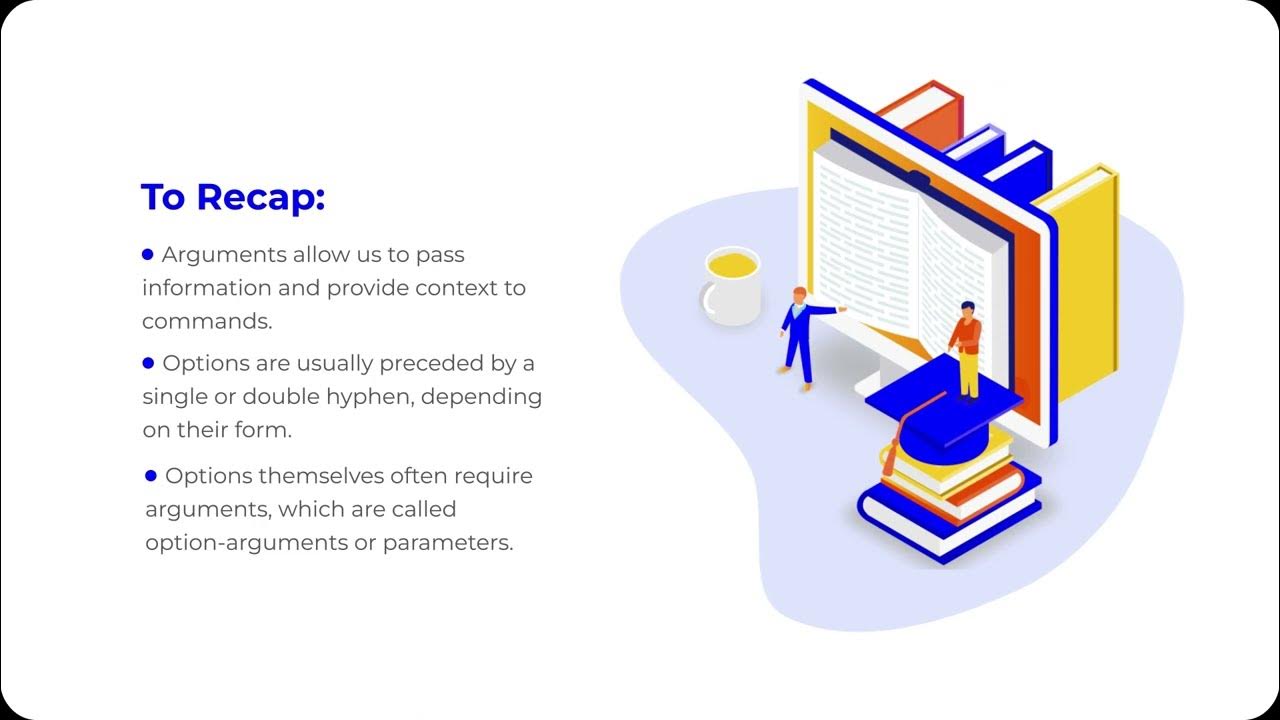 To Recap:

● Arguments allow us to pass information and provide context to commands.

● Options are usually preceded by a single or double hyphen, depending on their form.

● Options themselves often require arguments, which are called option-arguments or parameters.